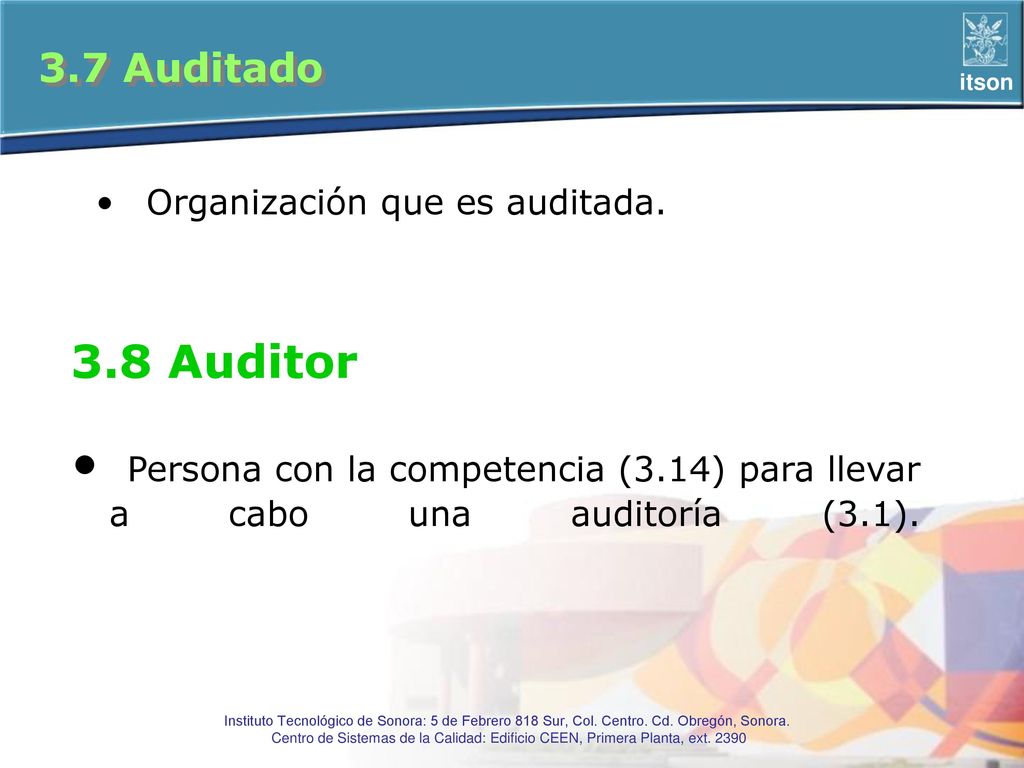 3.7 Auditado

itson

• Organización que es auditada.

3.8 Auditor

• Persona con la competencia (3.14) para llevar a cabo una auditoría (3.1).

Instituto Tecnológico de Sonora: 5 de Febrero 818 Sur, Col. Centro. Cd. Obregón, Sonora.
Centro de Sistemas de la Calidad: Edificio CEEN, Primera Planta, ext. 2390